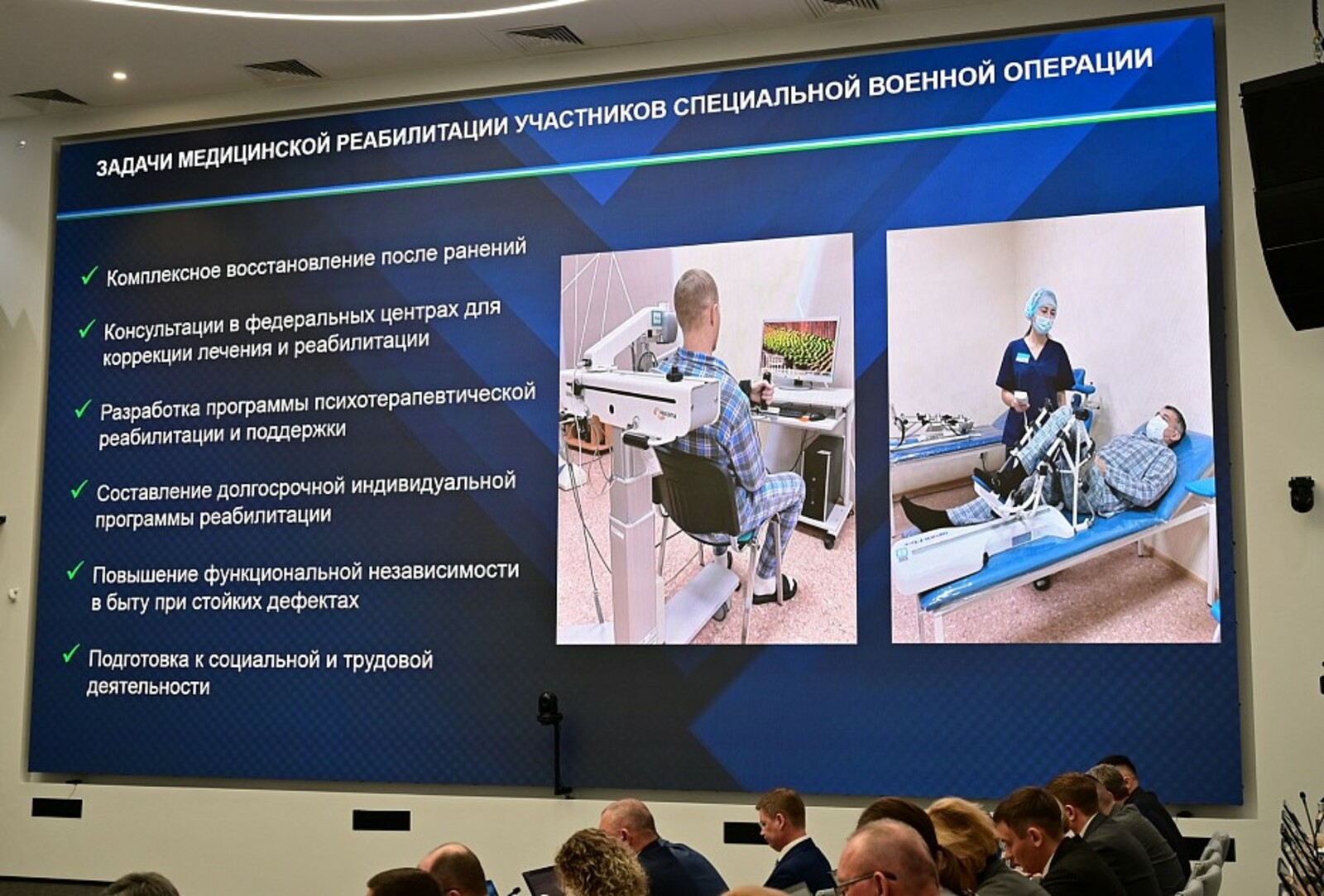 ЗАДАЧИ МЕДИЦИНСКОЙ РЕАБИЛИТАЦИИ УЧАСТНИКОВ СПЕЦИАЛЬНОЙ ВОЕННОЙ ОПЕРАЦИИ

✓ Комплексное восстановление после ранений

✓ Консультации в федеральных центрах для коррекции лечения и реабилитации

✓ Разработка программы психотерапевтической реабилитации и поддержки

✓ Составление долгосрочной индивидуальной программы реабилитации

✓ Повышение функциональной независимости в быту при стойких дефектах

✓ Подготовка к социальной и трудовой деятельности